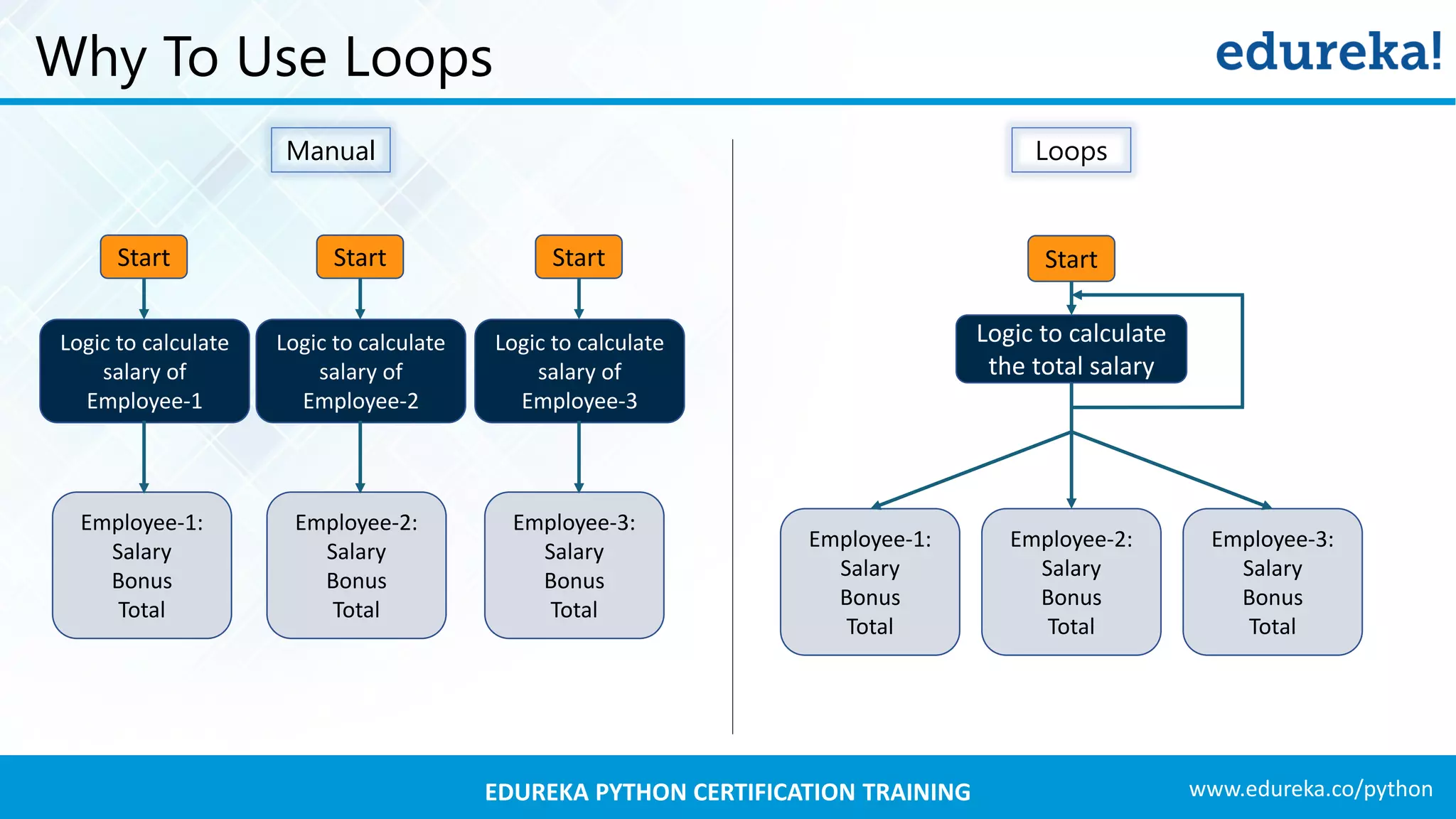 Why To Use Loops

edureka!

Manual

Start

Logic to calculate salary of Employee-1

Employee-1:
Salary
Bonus
Total

Start

Logic to calculate salary of Employee-2

Employee-2:
Salary
Bonus
Total

Start

Logic to calculate salary of Employee-3

Employee-3:
Salary
Bonus
Total

Loops

Start

Logic to calculate the total salary

Employee-1:
Salary
Bonus
Total

Employee-2:
Salary
Bonus
Total

Employee-3:
Salary
Bonus
Total

EDUREKA PYTHON CERTIFICATION TRAINING

www.edureka.co/python